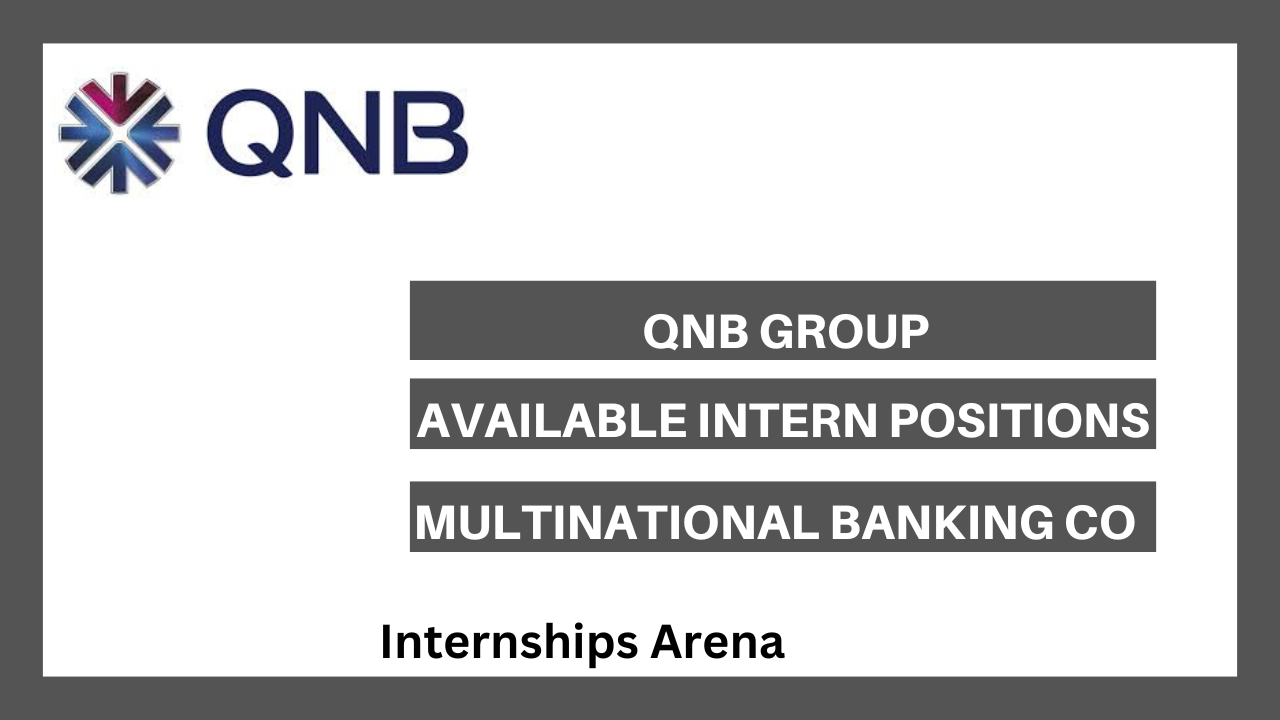 QNB

QNB GROUP

AVAILABLE INTERN POSITIONS

MULTINATIONAL BANKING CO

Internships Arena